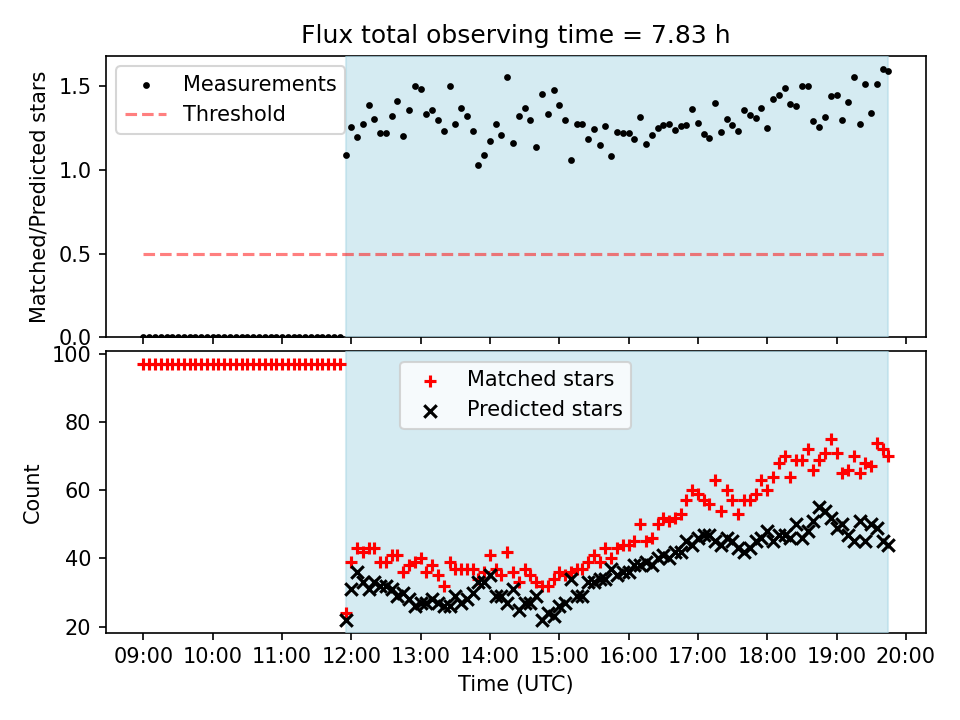 Flux total observing time = 7.83 h

Measurements
Threshold

Matched/Predicted stars

1.5
1.0
0.5
0.0

Matched stars
Predicted stars

Count

100
80
60
40
20

09:00 10:00 11:00 12:00 13:00 14:00 15:00 16:00 17:00 18:00 19:00 20:00

Time (UTC)